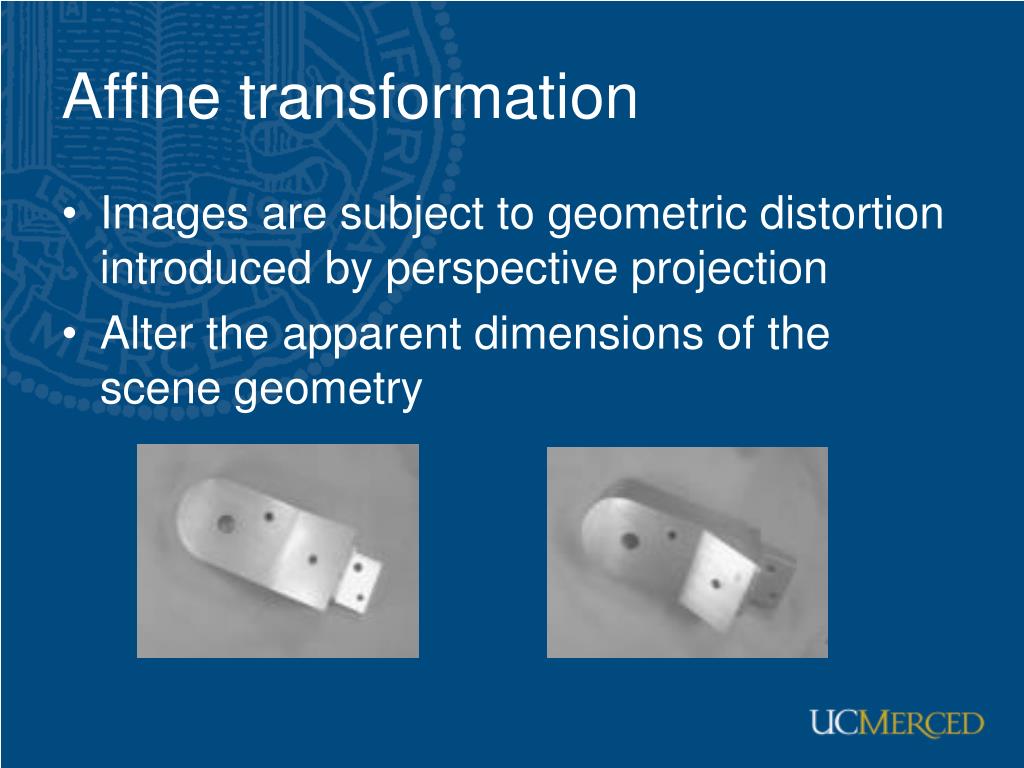 Affine transformation

• Images are subject to geometric distortion introduced by perspective projection
• Alter the apparent dimensions of the scene geometry

UCMERCED